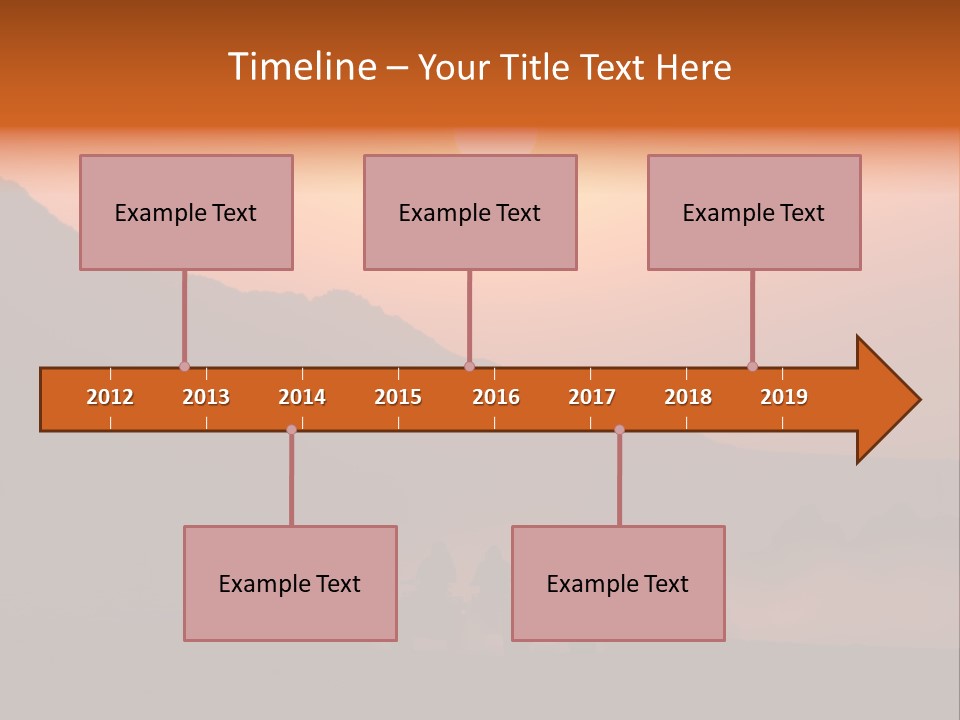 Timeline – Your Title Text Here

Example Text

Example Text

Example Text

2012 2013 2014 2015 2016 2017 2018 2019

Example Text

Example Text